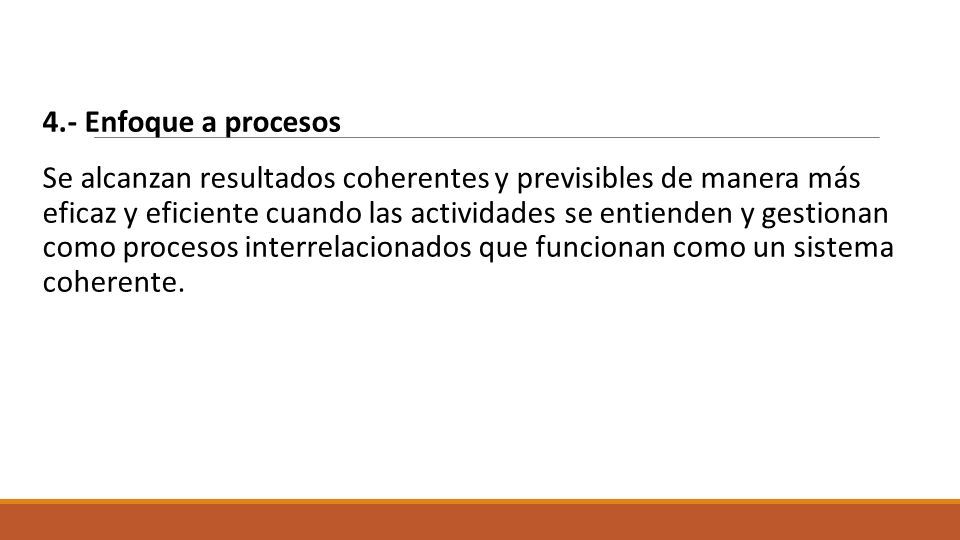 4.- Enfoque a procesos

Se alcanzan resultados coherentes y previsibles de manera más eficaz y eficiente cuando las actividades se entienden y gestionan como procesos interrelacionados que funcionan como un sistema coherente.